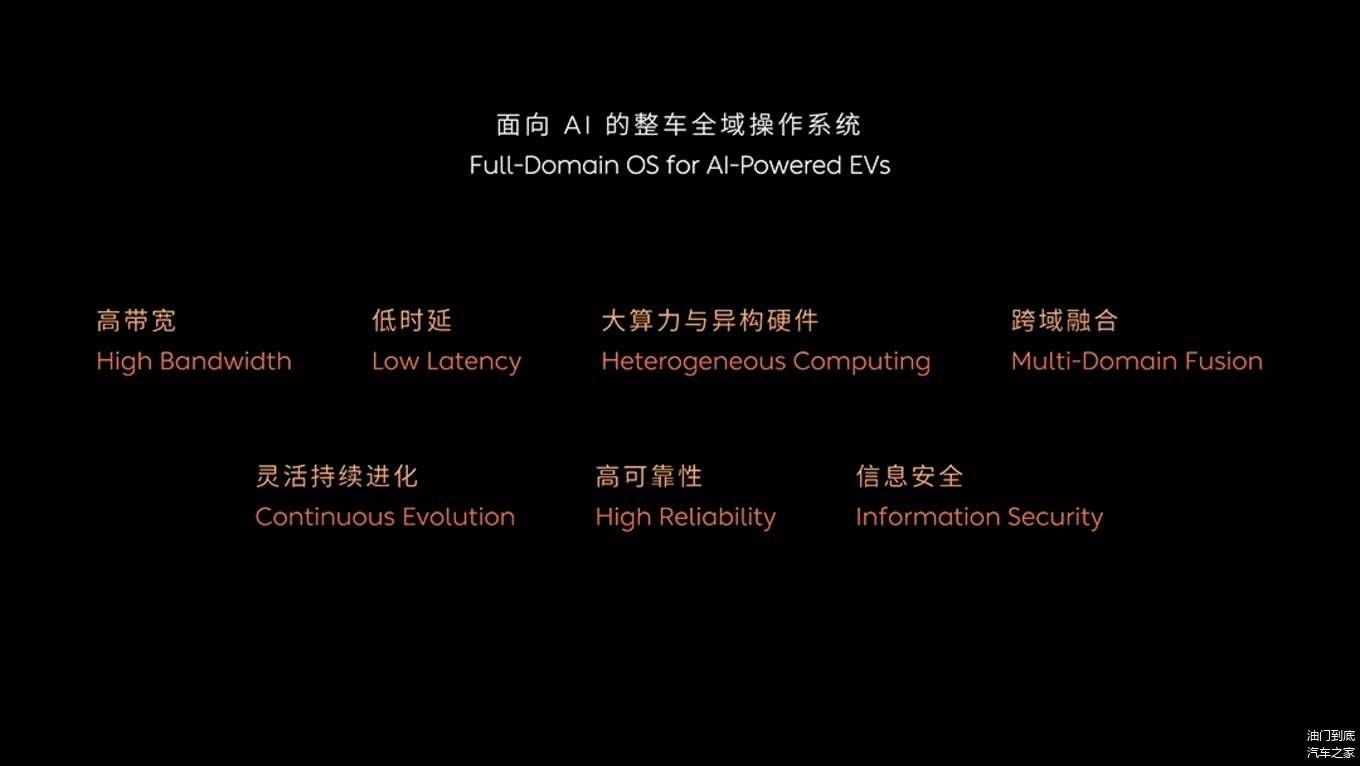 面向 AI 的整车全域操作系统
Full-Domain OS for AI-Powered EVs

高带宽
High Bandwidth

低时延
Low Latency

大算力与异构硬件
Heterogeneous Computing

跨域融合
Multi-Domain Fusion

灵活持续进化
Continuous Evolution

高可靠性
High Reliability

信息安全
Information Security

油门到底
汽车之家